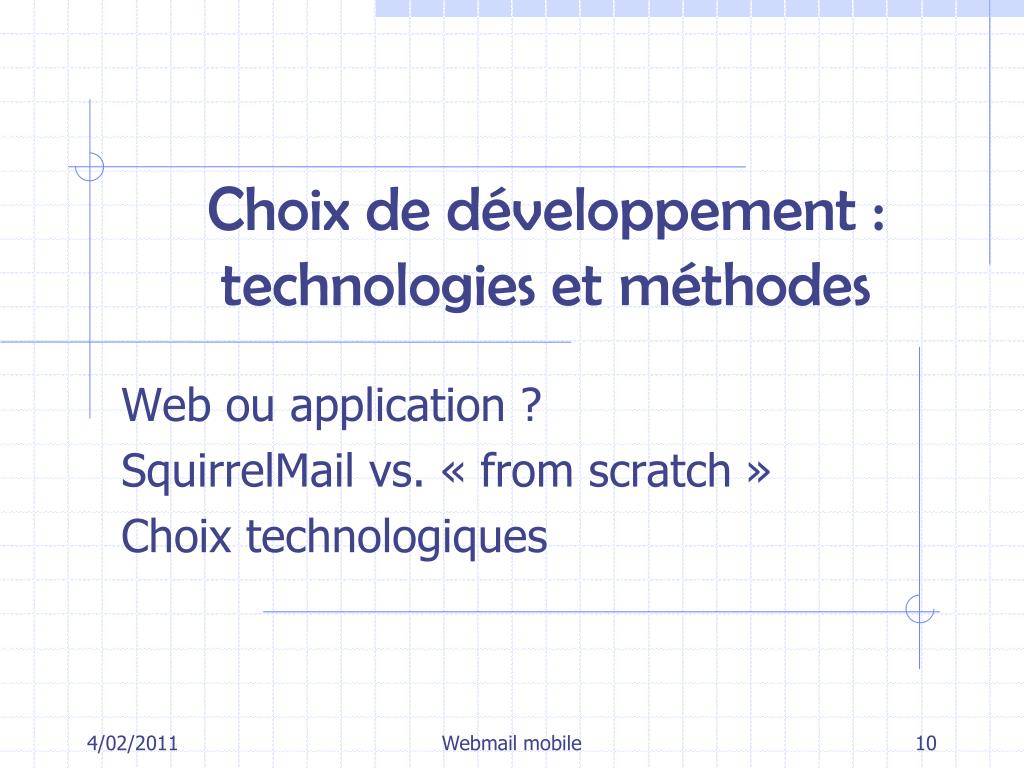 Choix de développement : technologies et méthodes

Web ou application ?
SquirrelMail vs. « from scratch »
Choix technologiques

4/02/2011
Webmail mobile
10